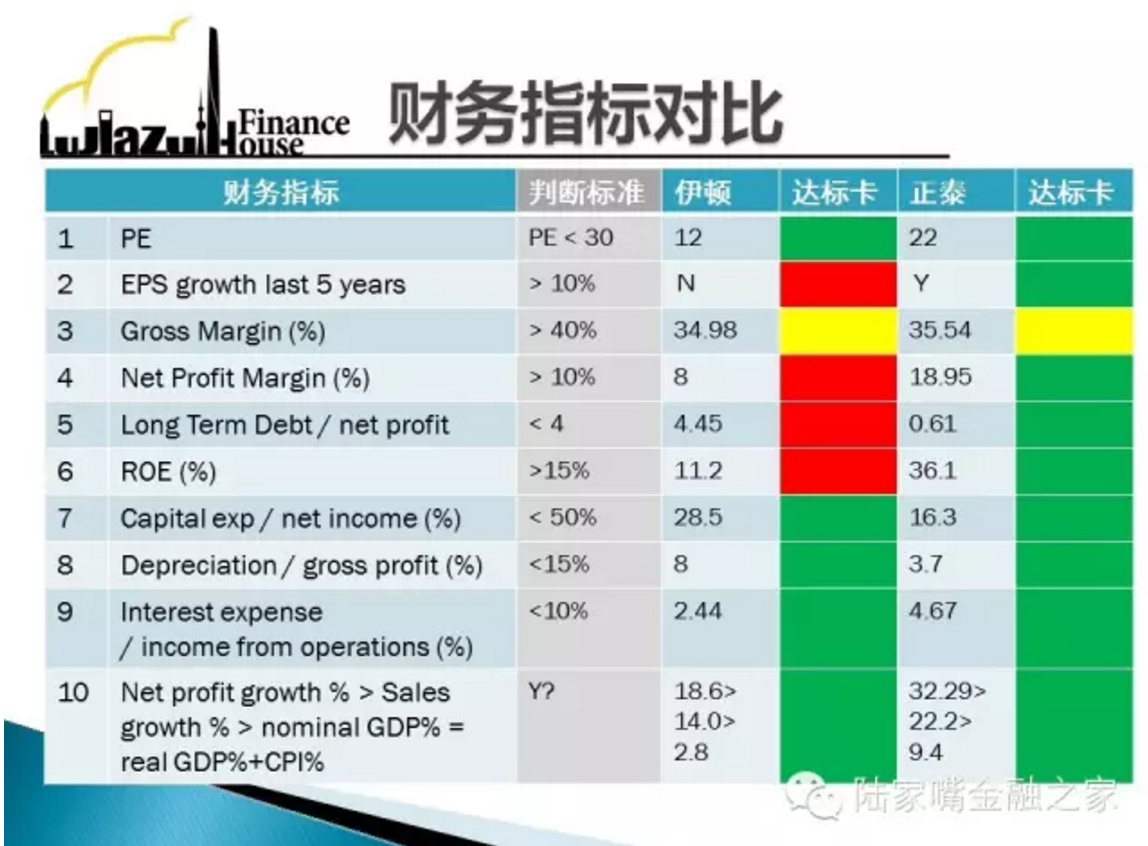 LuJiaZui Finance House

财务指标对比

| | 财务指标 | 判断标准 | 伊顿 | 达标卡 | 正泰 | 达标卡 |
|---|---|---|---|---|---|---|
| 1 | PE | PE < 30 | 12 | | 22 | |
| 2 | EPS growth last 5 years | > 10% | N | | Y | |
| 3 | Gross Margin (%) | > 40% | 34.98 | | 35.54 | |
| 4 | Net Profit Margin (%) | > 10% | 8 | | 18.95 | |
| 5 | Long Term Debt / net profit | < 4 | 4.45 | | 0.61 | |
| 6 | ROE (%) | >15% | 11.2 | | 36.1 | |
| 7 | Capital exp / net income (%) | < 50% | 28.5 | | 16.3 | |
| 8 | Depreciation / gross profit (%) | <15% | 8 | | 3.7 | |
| 9 | Interest expense / income from operations (%) | <10% | 2.44 | | 4.67 | |
| 10 | Net profit growth % > Sales growth % > nominal GDP% = real GDP%+CPI% | Y? | 18.6> 14.0> 2.8 | | 32.29> 22.2> 9.4 | |

陆家嘴金融之家